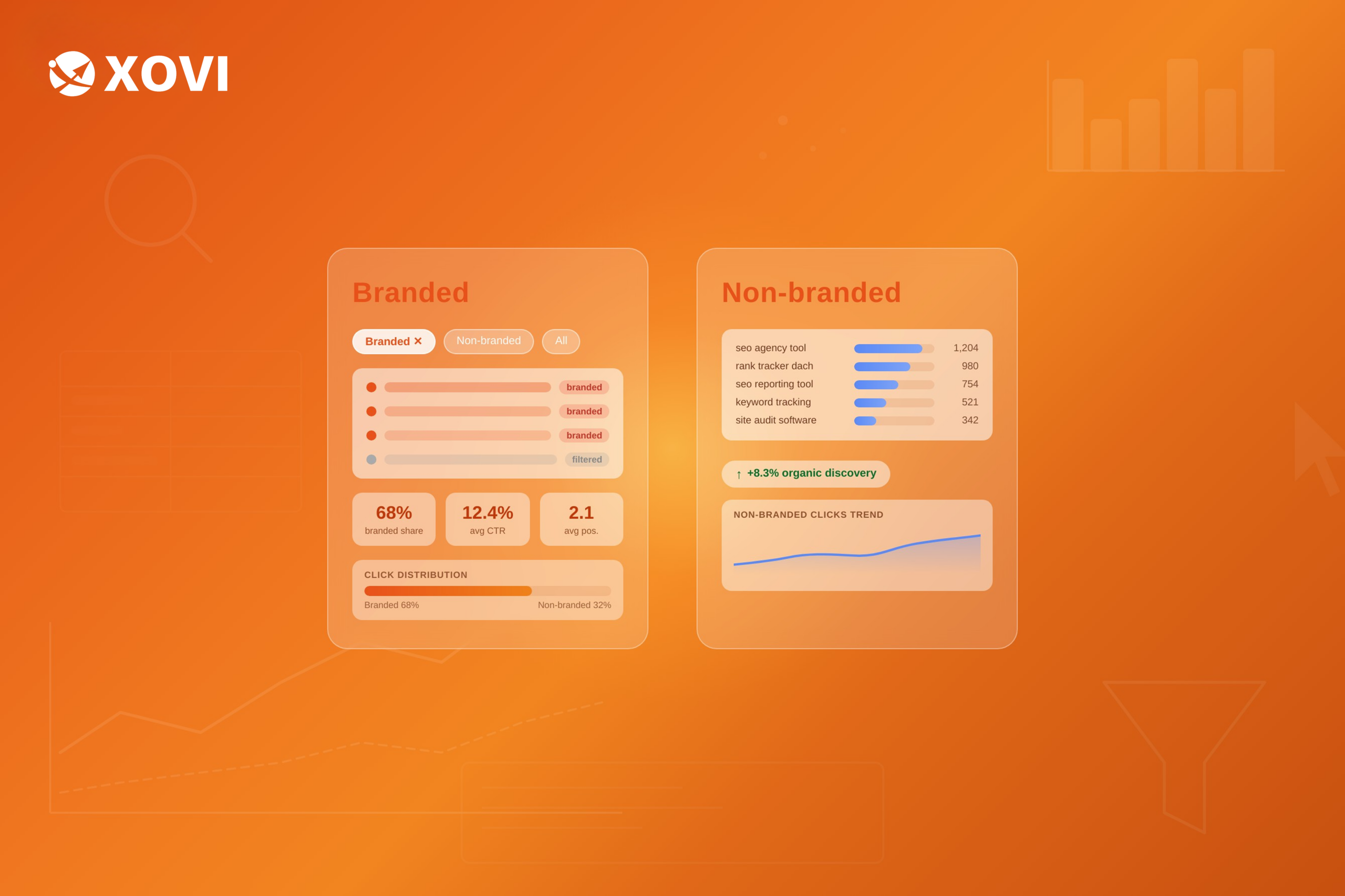 XOVI

Branded

Branded ✕ Non-branded All

branded
branded
branded
filtered

68%
branded share

12.4%
avg CTR

2.1
avg pos.

CLICK DISTRIBUTION
Branded 68% Non-branded 32%

Non-branded

| seo agency tool | 1,204 |
|---|---|
| rank tracker dach | 980 |
| seo reporting tool | 754 |
| keyword tracking | 521 |
| site audit software | 342 |

↑ +8.3% organic discovery

NON-BRANDED CLICKS TREND